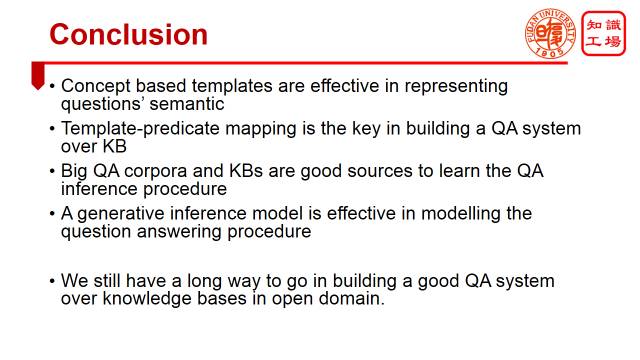 Conclusion

FUDAN UNIVERSITY 1905

知識工場

• Concept based templates are effective in representing questions' semantic

• Template-predicate mapping is the key in building a QA system over KB

• Big QA corpora and KBs are good sources to learn the QA inference procedure

• A generative inference model is effective in modelling the question answering procedure

• We still have a long way to go in building a good QA system over knowledge bases in open domain.